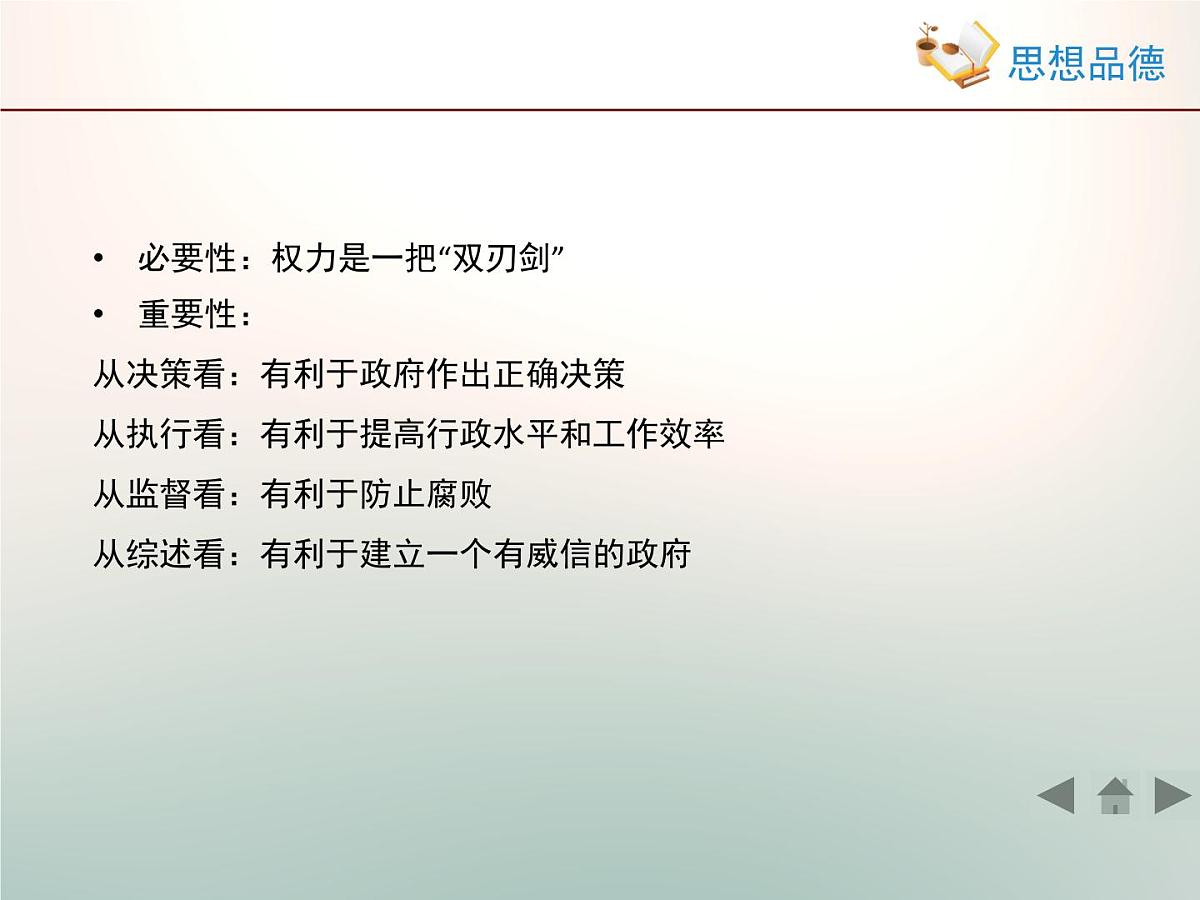 思想品德

• 必要性：权力是一把“双刃剑”
• 重要性：
从决策看：有利于政府作出正确决策
从执行看：有利于提高行政水平和工作效率
从监督看：有利于防止腐败
从综述看：有利于建立一个有威信的政府